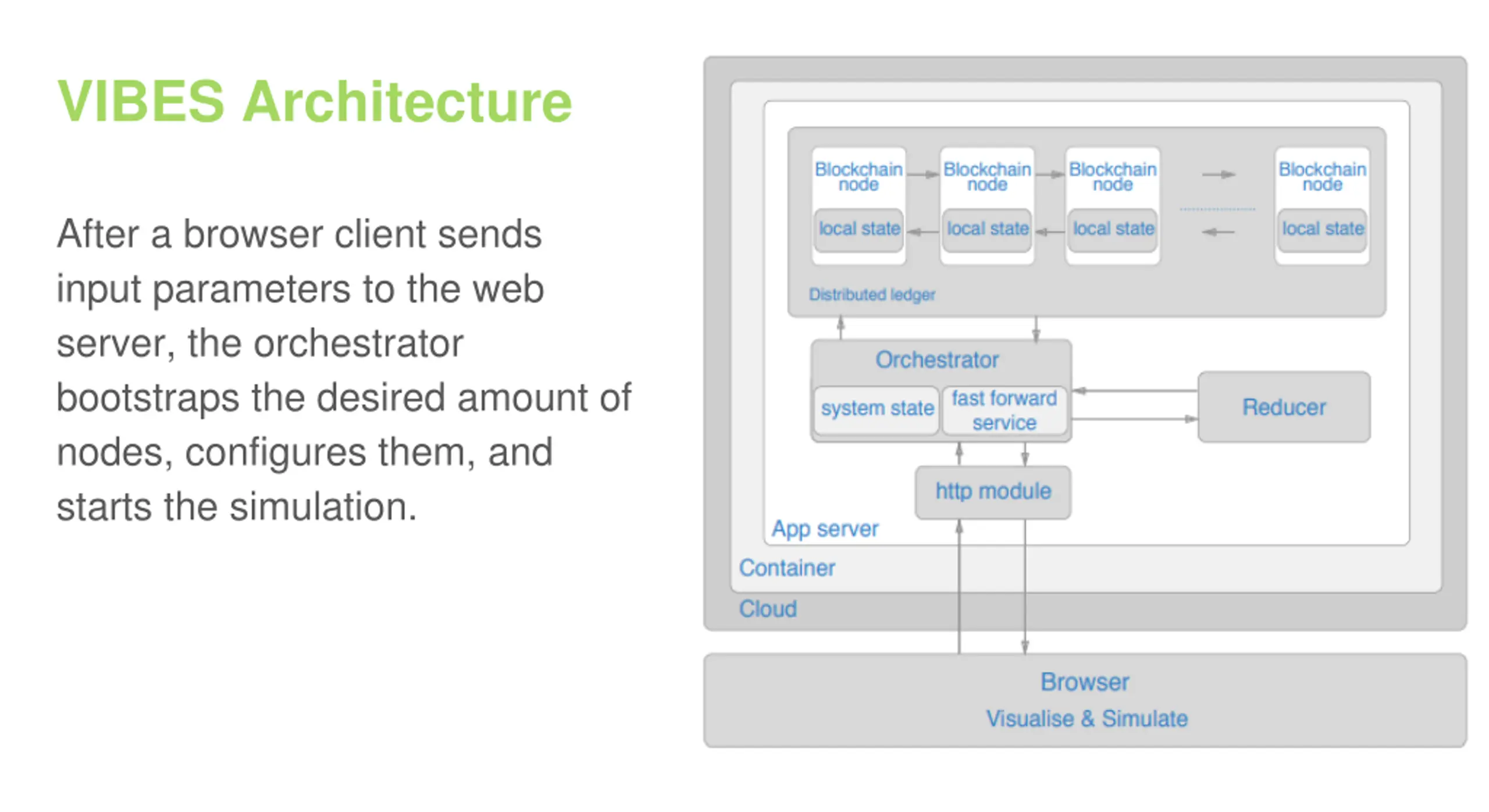 VIBES Architecture

After a browser client sends input parameters to the web server, the orchestrator bootstraps the desired amount of nodes, configures them, and starts the simulation.

Blockchain node

local state

Blockchain node

local state

Blockchain node

local state

Blockchain node

local state

Distributed ledger

Orchestrator

system state

fast forward service

Reducer

http module

App server

Container

Cloud

Browser

Visualise & Simulate